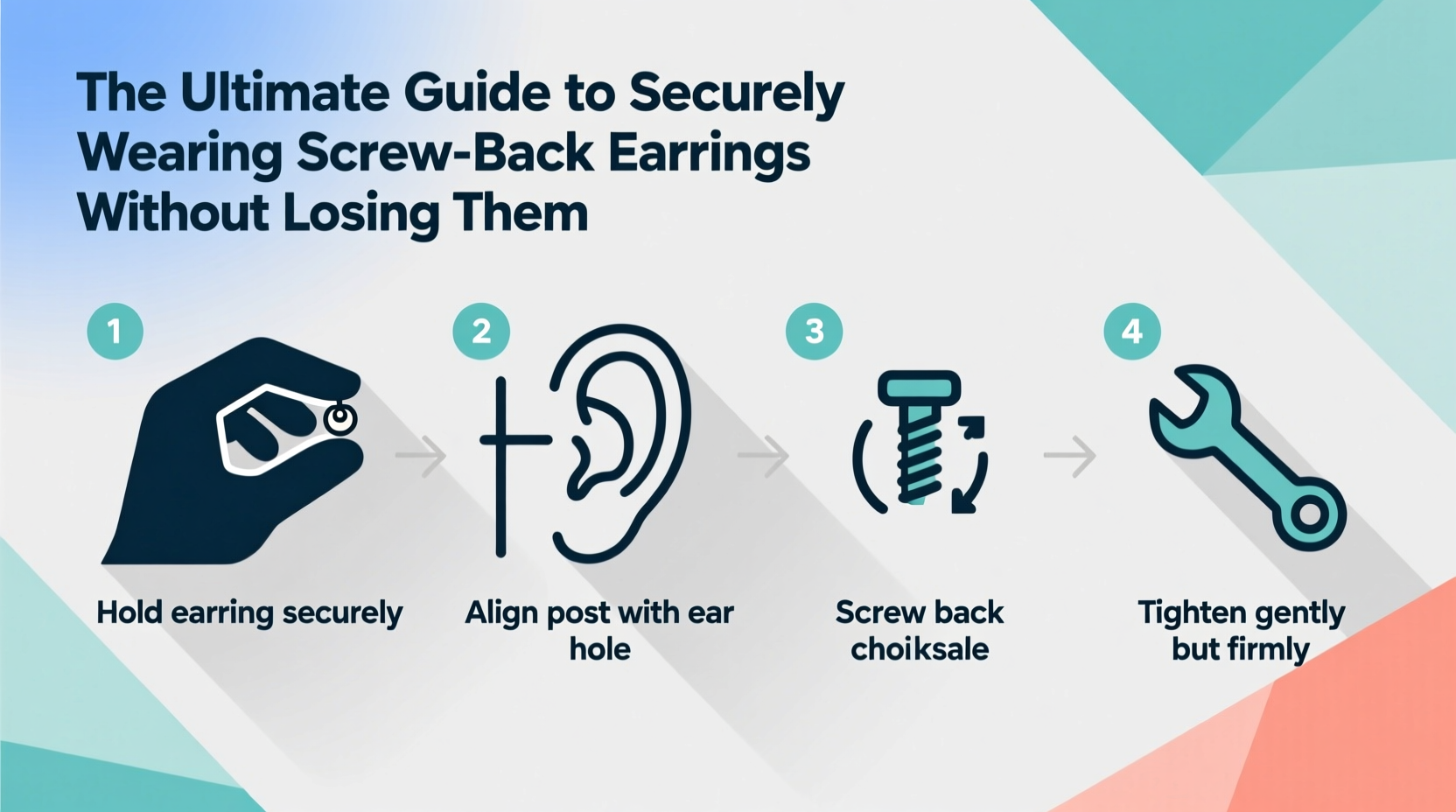 The Ultimate Guide to Securely Wearing Screw-Back Earrings Without Losing Them

1

Hold earring securely

2

Align post with ear hole

3

Screw back choiksale

4

Tighten gently but firmly